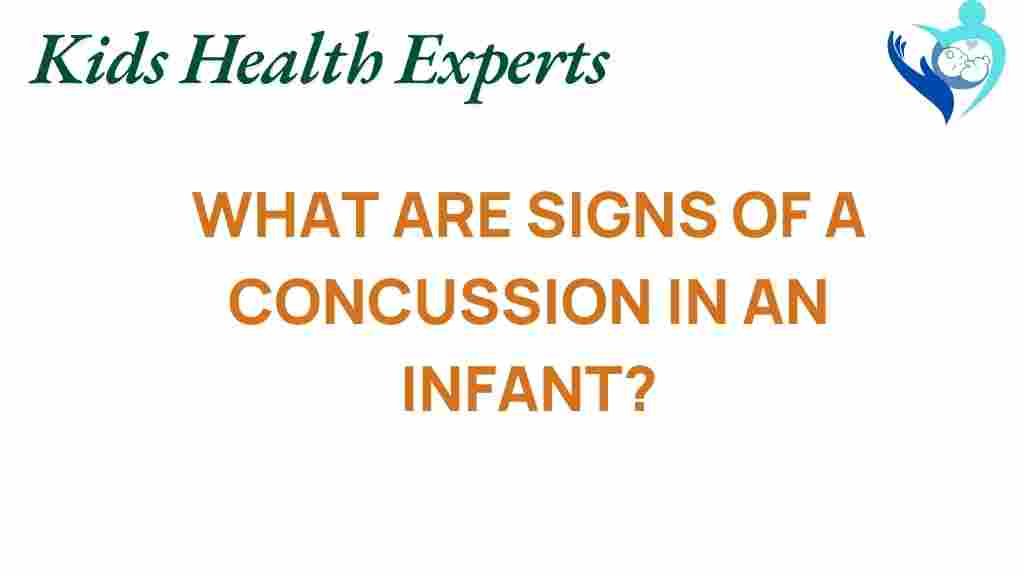 Kids Health Experts

WHAT ARE SIGNS OF A CONCUSSION IN AN INFANT?